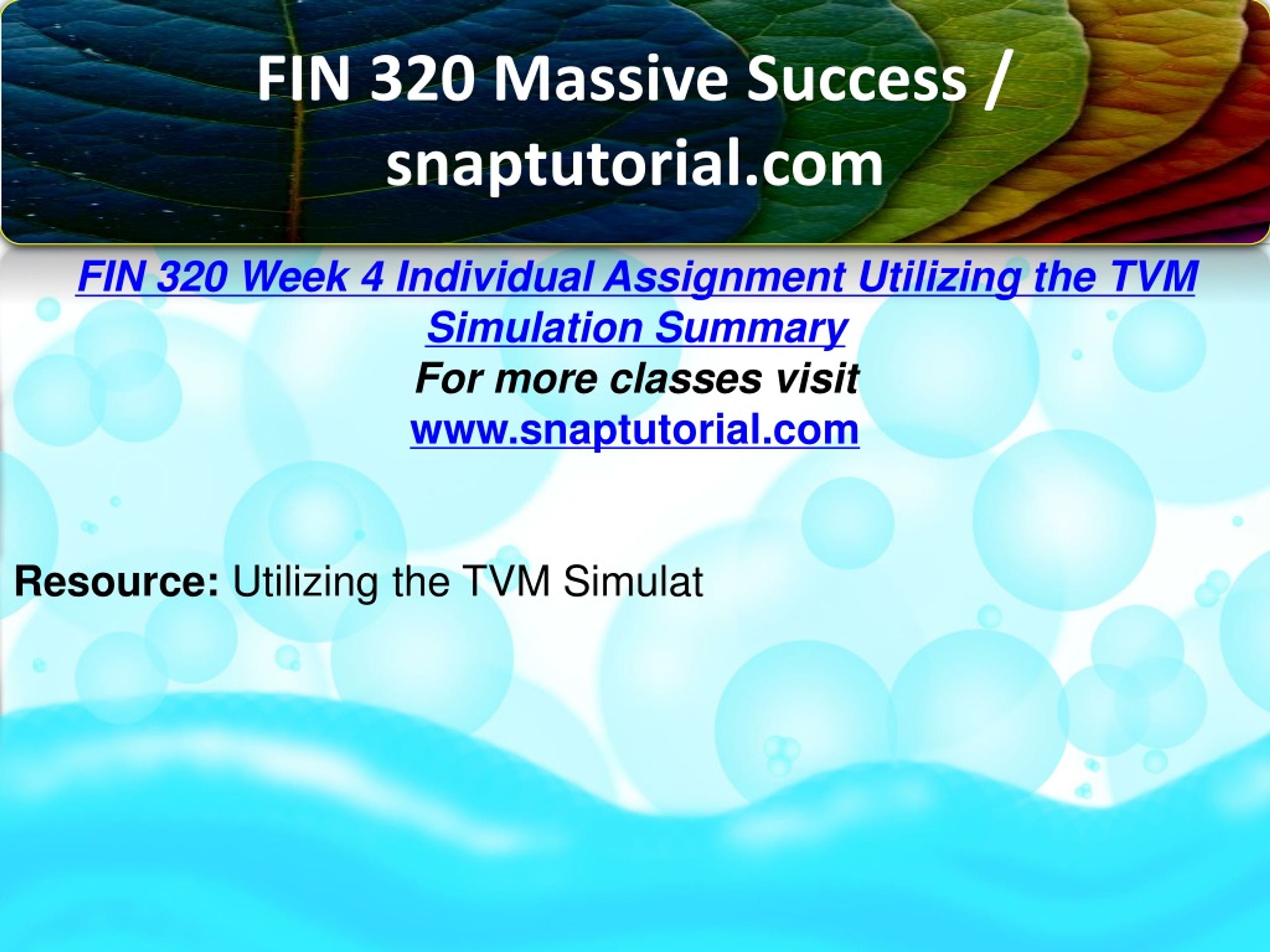 FIN 320 Massive Success / snaptutorial.com

FIN 320 Week 4 Individual Assignment Utilizing the TVM Simulation Summary
For more classes visit
www.snaptutorial.com

Resource: Utilizing the TVM Simulat